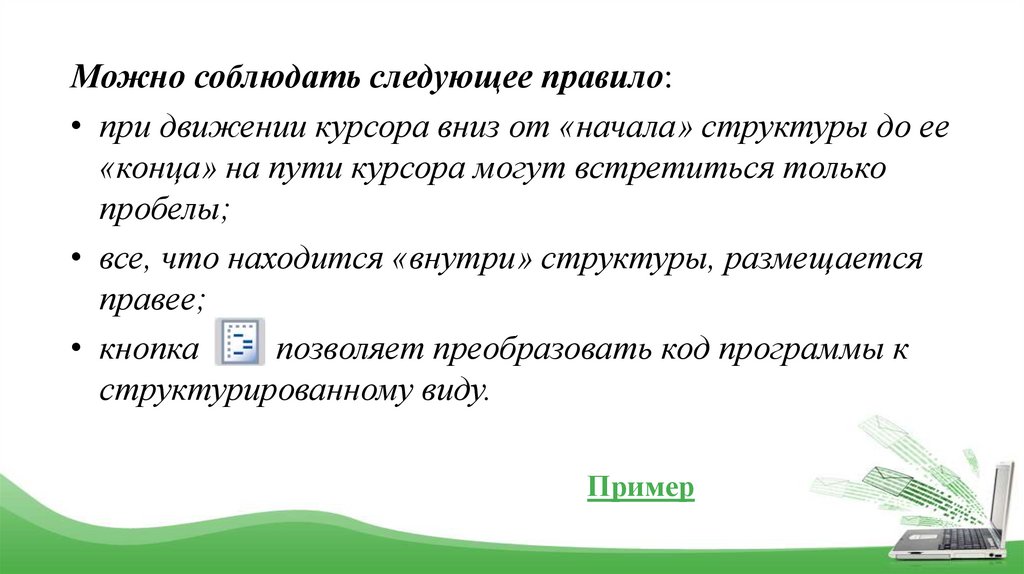 Можно соблюдать следующее правило:

• при движении курсора вниз от «начала» структуры до ее «конца» на пути курсора могут встретиться только пробелы;

• все, что находится «внутри» структуры, размещается правее;

• кнопка позволяет преобразовать код программы к структурированному виду.

Пример